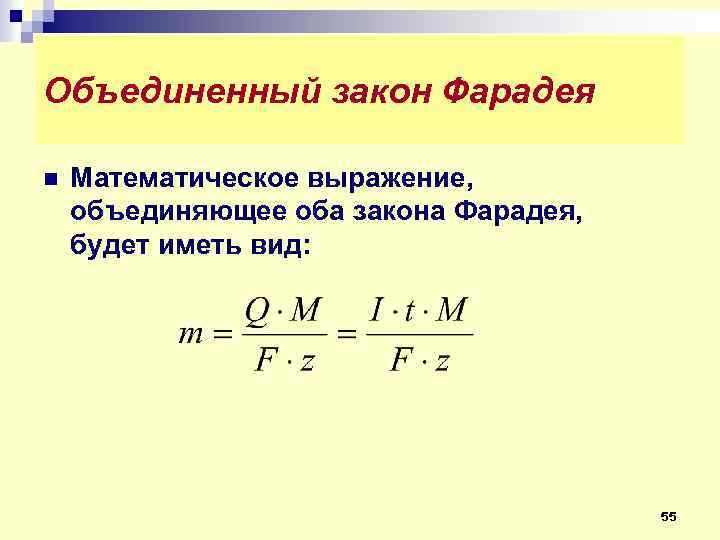 Объединенный закон Фарадея

Математическое выражение, объединяющее оба закона Фарадея, будет иметь вид:

$m = \frac{Q \cdot M}{F \cdot z} = \frac{I \cdot t \cdot M}{F \cdot z}$

55